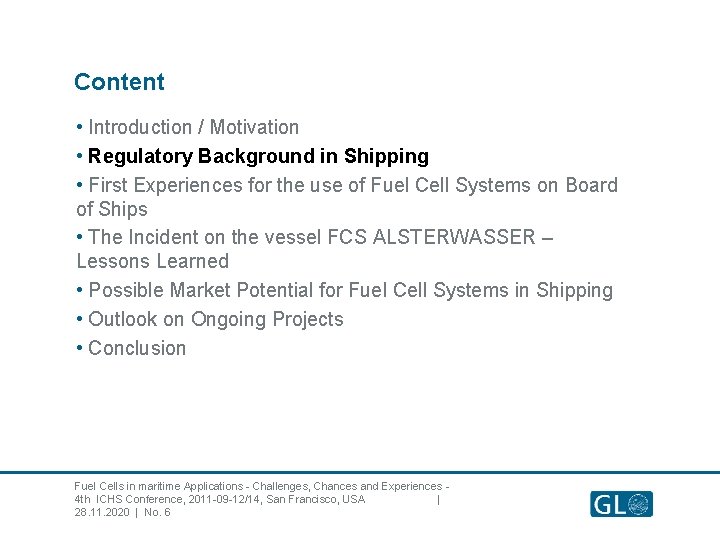 Content

• Introduction / Motivation

• Regulatory Background in Shipping

• First Experiences for the use of Fuel Cell Systems on Board of Ships

• The Incident on the vessel FCS ALSTERWASSER – Lessons Learned

• Possible Market Potential for Fuel Cell Systems in Shipping

• Outlook on Ongoing Projects

• Conclusion

Fuel Cells in maritime Applications - Challenges, Chances and Experiences - 4th ICHS Conference, 2011-09-12/14, San Francisco, USA |
28.11.2020 | No. 6

GL